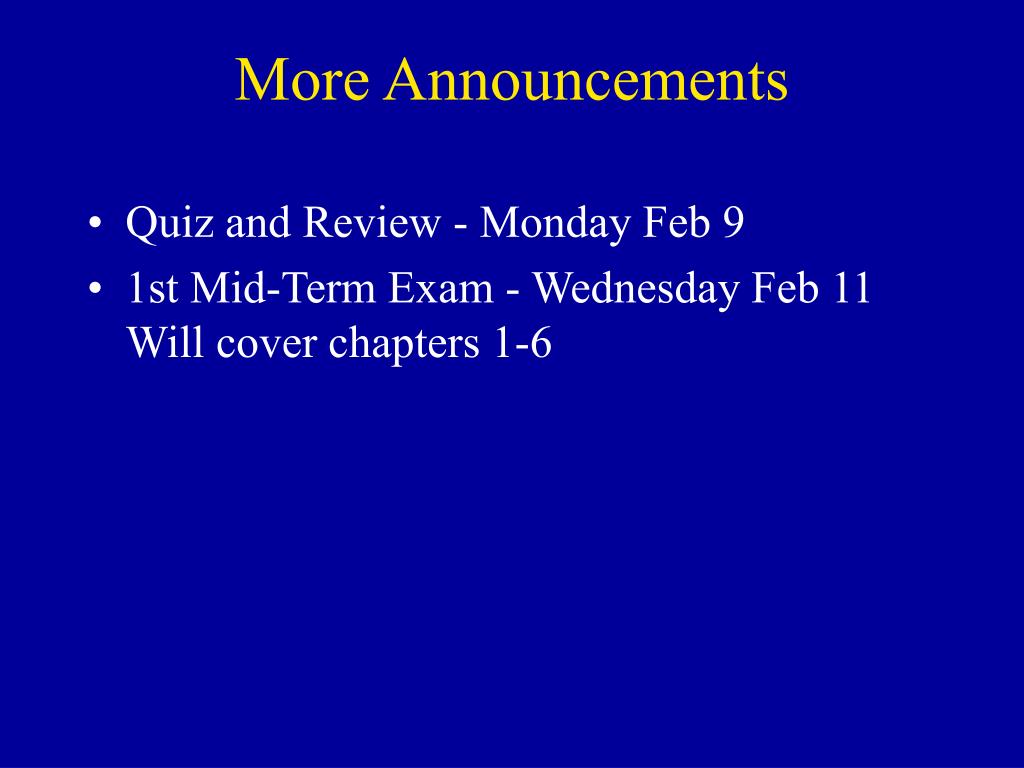 More Announcements

• Quiz and Review - Monday Feb 9
• 1st Mid-Term Exam - Wednesday Feb 11
Will cover chapters 1-6